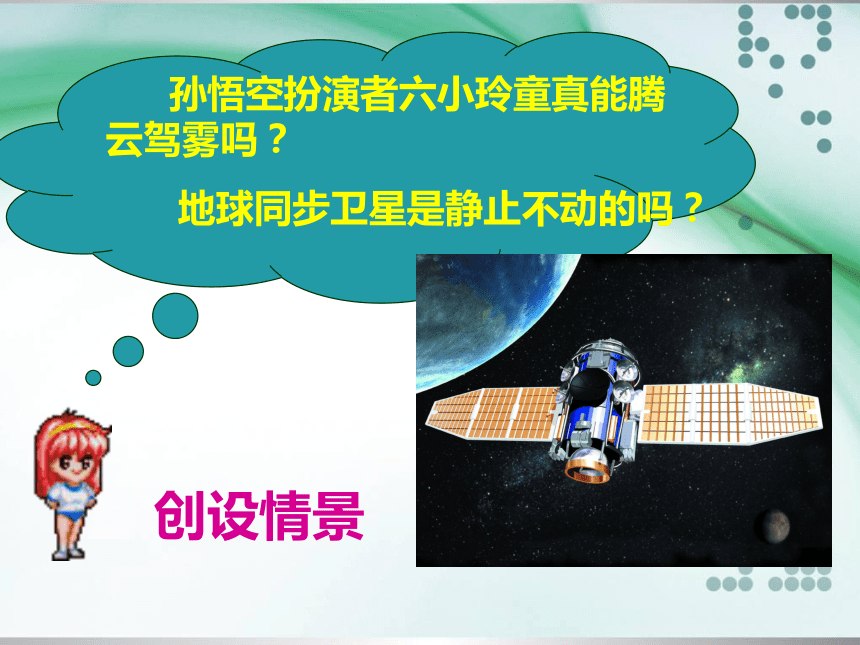 孙悟空扮演者六小玲童真能腾云驾雾吗？

地球同步卫星是静止不动的吗？

创设情景